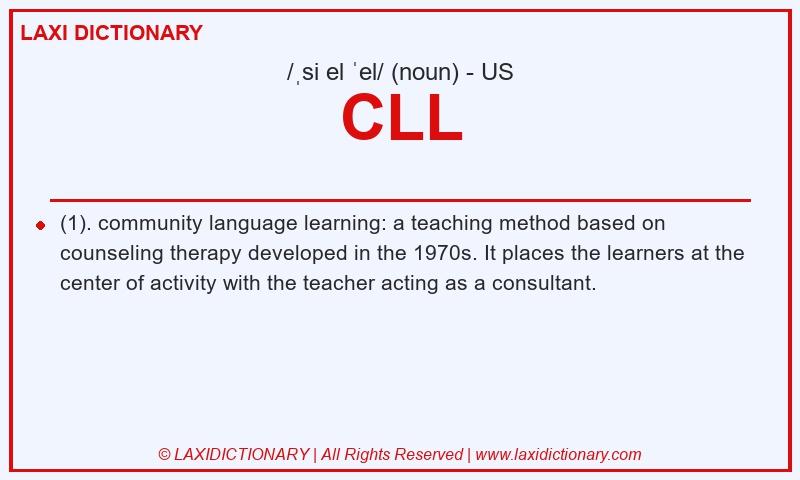 LAXI DICTIONARY

/ˌsi el ˈel/ (noun) - US

CLL

(1). community language learning: a teaching method based on counseling therapy developed in the 1970s. It places the learners at the center of activity with the teacher acting as a consultant.

© LAXIDICTIONARY | All Rights Reserved | www.laxidictionary.com